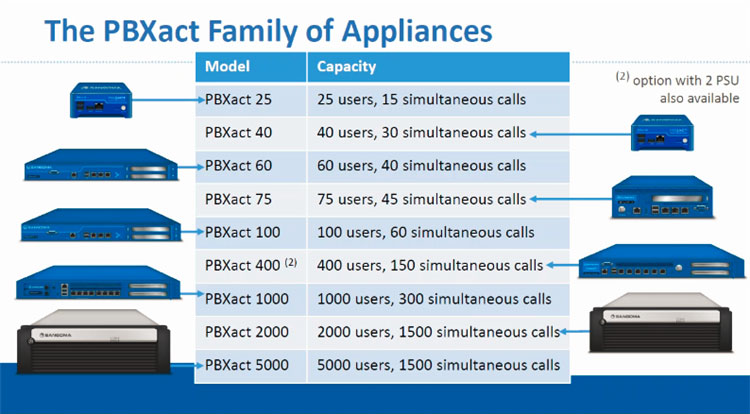 The PBXact Family of Appliances

| Model | Capacity |
|---|---|
| PBXact 25 | 25 users, 15 simultaneous calls |
| PBXact 40 | 40 users, 30 simultaneous calls |
| PBXact 60 | 60 users, 40 simultaneous calls |
| PBXact 75 | 75 users, 45 simultaneous calls |
| PBXact 100 | 100 users, 60 simultaneous calls |
| PBXact 400 $^{(2)}$ | 400 users, 150 simultaneous calls |
| PBXact 1000 | 1000 users, 300 simultaneous calls |
| PBXact 2000 | 2000 users, 1500 simultaneous calls |
| PBXact 5000 | 5000 users, 1500 simultaneous calls |

$^{(2)}$ option with 2 PSU also available

SANGOMA

SANGOMA